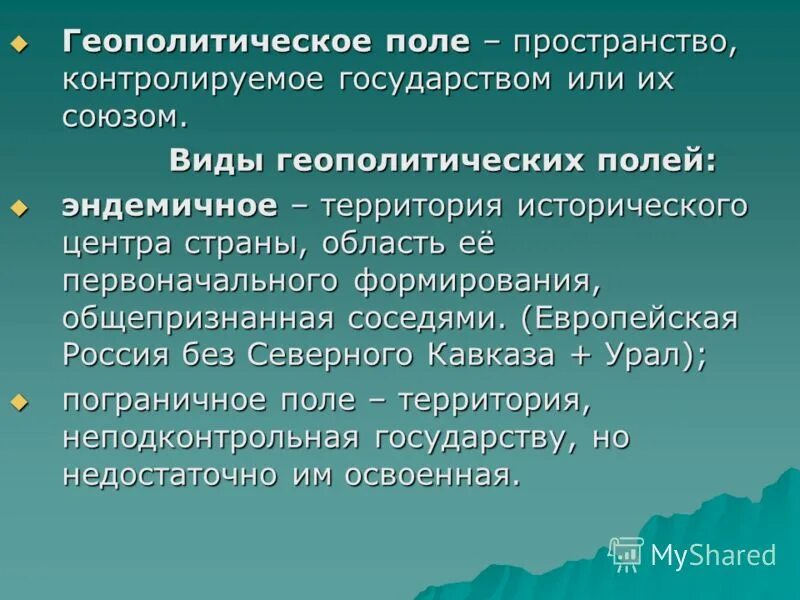 Геополитическое поле – пространство, контролируемое государством или их союзом.

Виды геополитических полей:

эндемичное – территория исторического центра страны, область её первоначального формирования, общепризнанная соседями. (Европейская Россия без Северного Кавказа + Урал);

пограничное поле – территория, неподконтрольная государству, но недостаточно им освоенная.

MyShared